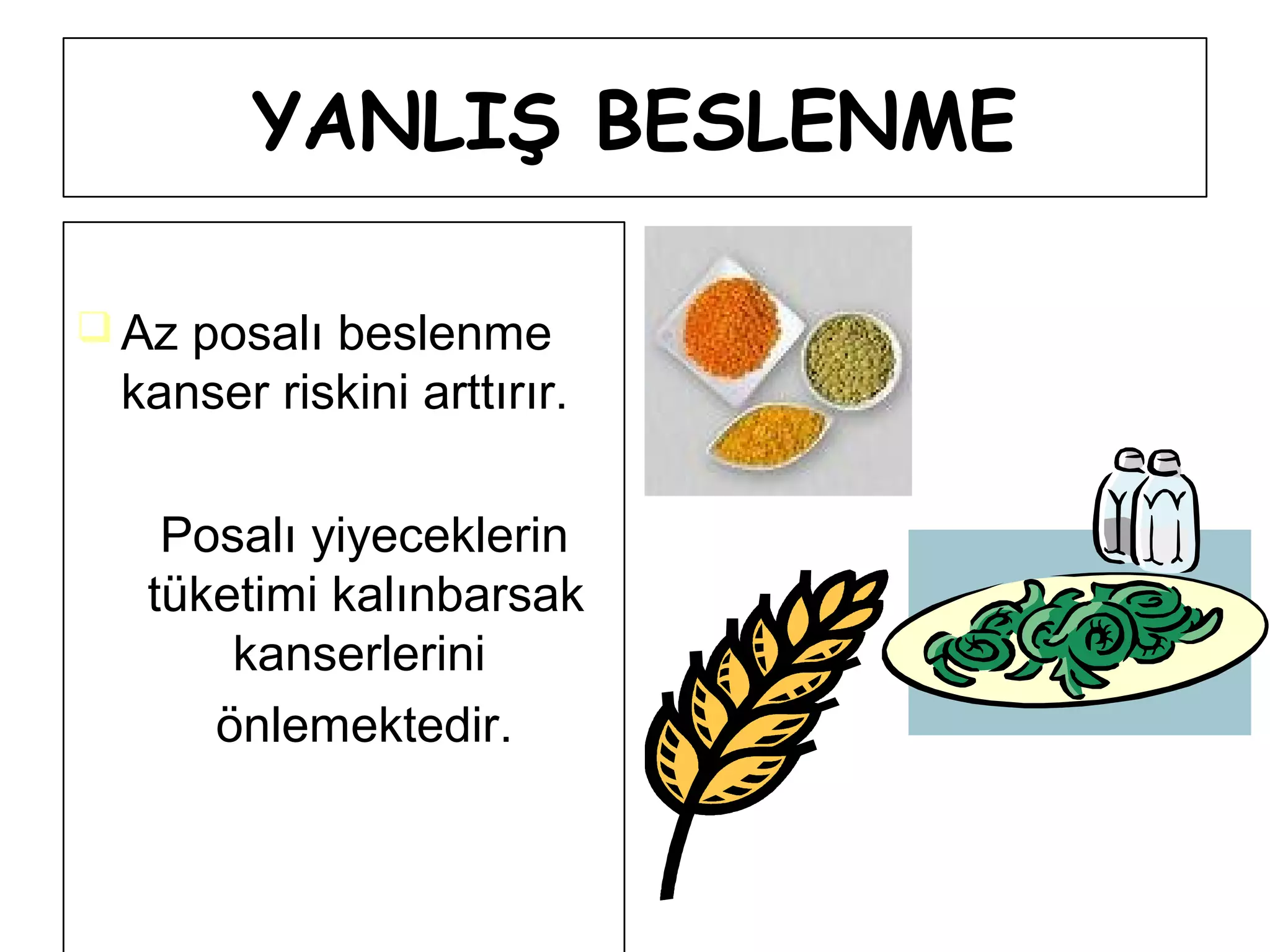 YANLIŞ BESLENME

Az posalı beslenme kanser riskini arttırır.

Posalı yiyeceklerin tüketimi kalınbarsak kanserlerini önlemektedir.